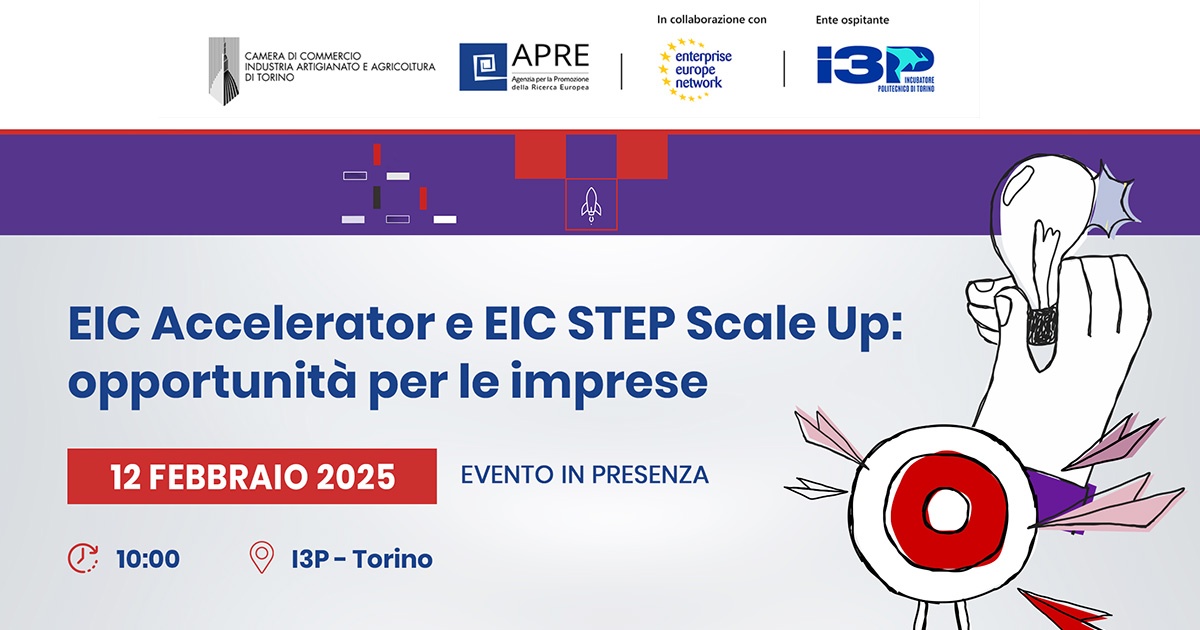 CAMERA DI COMMERCIO INDUSTRIA ARTIGIANATO E AGRICOLTURA DI TORINO

APRE
Agenzia per la Promozione della Ricerca Europea

In collaborazione con
enterprise europe network

Ente ospitante
I3P
INCUBATORE POLITECNICO DI TORINO

EIC Accelerator e EIC STEP Scale Up: opportunità per le imprese

12 FEBBRAIO 2025

EVENTO IN PRESENZA

10:00

I3P - Torino